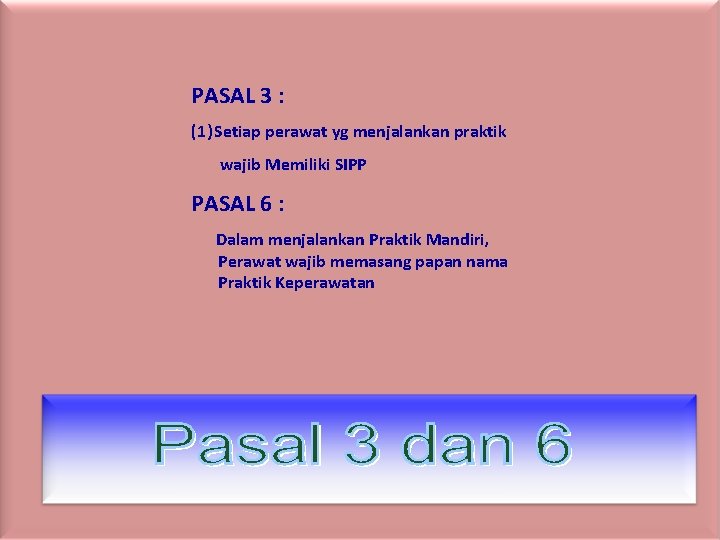 PASAL 3 :

(1)Setiap perawat yg menjalankan praktik wajib Memiliki SIPP

PASAL 6 :

Dalam menjalankan Praktik Mandiri, Perawat wajib memasang papan nama Praktik Keperawatan

Pasal 3 dan 6